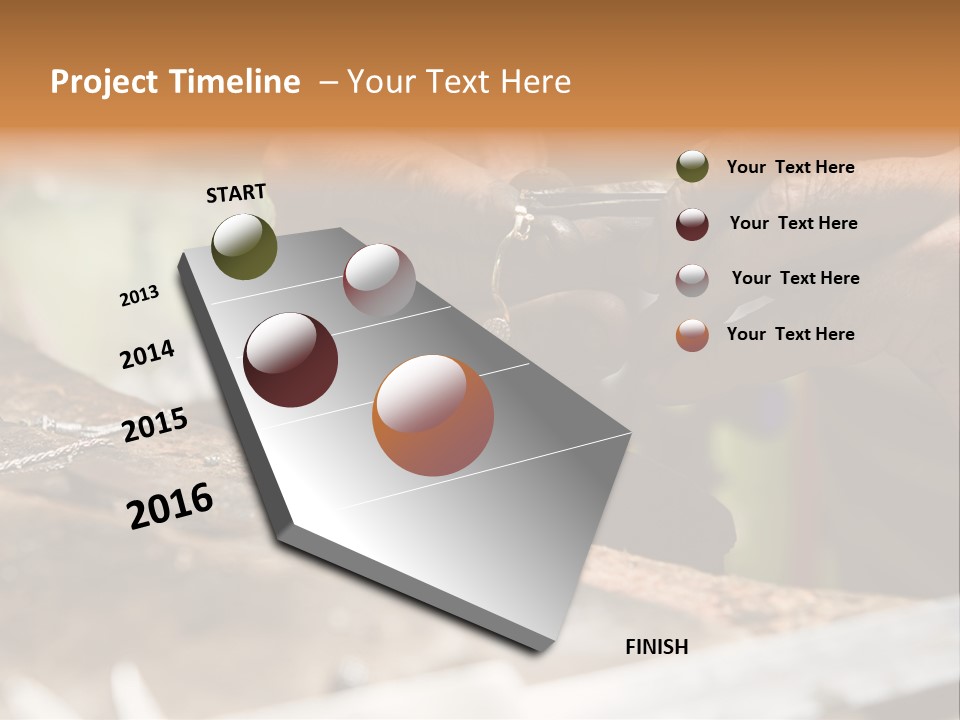 Project Timeline – Your Text Here

START

2013

2014

2015

2016

FINISH

Your Text Here

Your Text Here

Your Text Here

Your Text Here